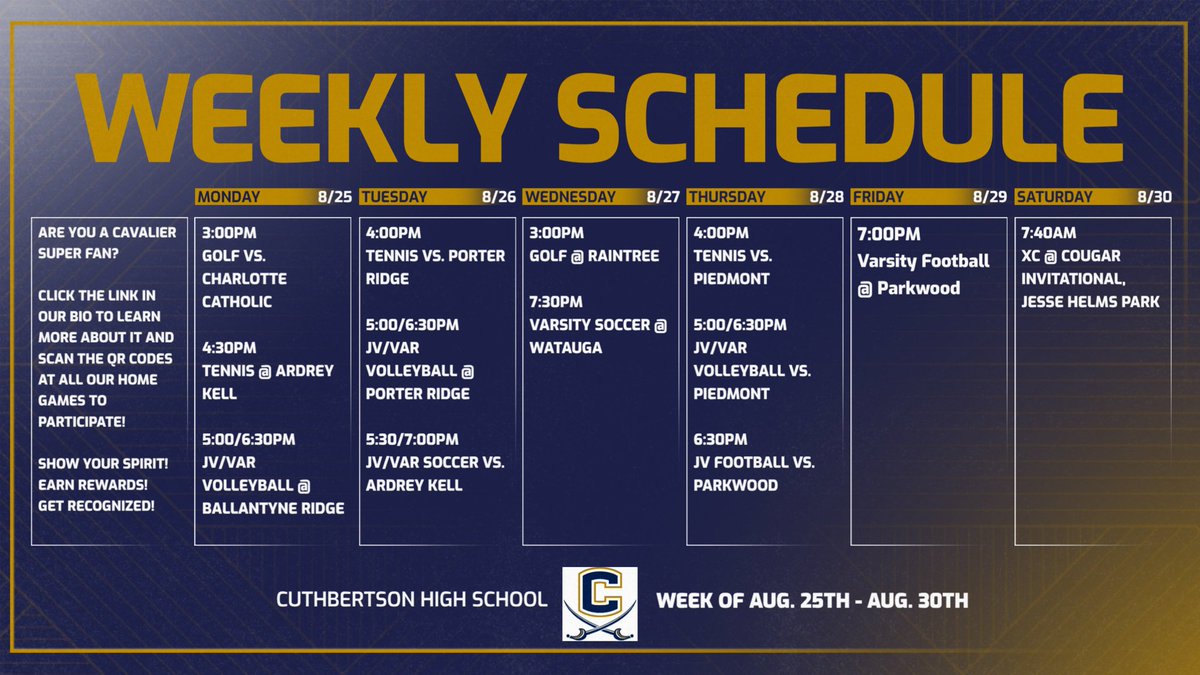 WEEKLY SCHEDULE

ARE YOU A CAVALIER SUPER FAN?

CLICK THE LINK IN OUR BIO TO LEARN MORE ABOUT IT AND SCAN THE QR CODES AT ALL OUR HOME GAMES TO PARTICIPATE!

SHOW YOUR SPIRIT! EARN REWARDS! GET RECOGNIZED!

MONDAY 8/25

3:00PM
GOLF VS. CHARLOTTE CATHOLIC

4:30PM
TENNIS @ ARDREY KELL

5:00/6:30PM
JV/VAR VOLLEYBALL @ BALLANTYNE RIDGE

TUESDAY 8/26

4:00PM
TENNIS VS. PORTER RIDGE

5:00/6:30PM
JV/VAR VOLLEYBALL @ PORTER RIDGE

5:30/7:00PM
JV/VAR SOCCER VS. ARDREY KELL

WEDNESDAY 8/27

3:00PM
GOLF @ RAINTREE

7:30PM
VARSITY SOCCER @ WATAUGA

THURSDAY 8/28

4:00PM
TENNIS VS. PIEDMONT

5:00/6:30PM
JV/VAR VOLLEYBALL VS. PIEDMONT

6:30PM
JV FOOTBALL VS. PARKWOOD

FRIDAY 8/29

7:00PM
Varsity Football @ Parkwood

SATURDAY 8/30

7:40AM
XC @ COUGAR INVITATIONAL, JESSE HELMS PARK

CUTHBERTSON HIGH SCHOOL

C

WEEK OF AUG. 25TH - AUG. 30TH